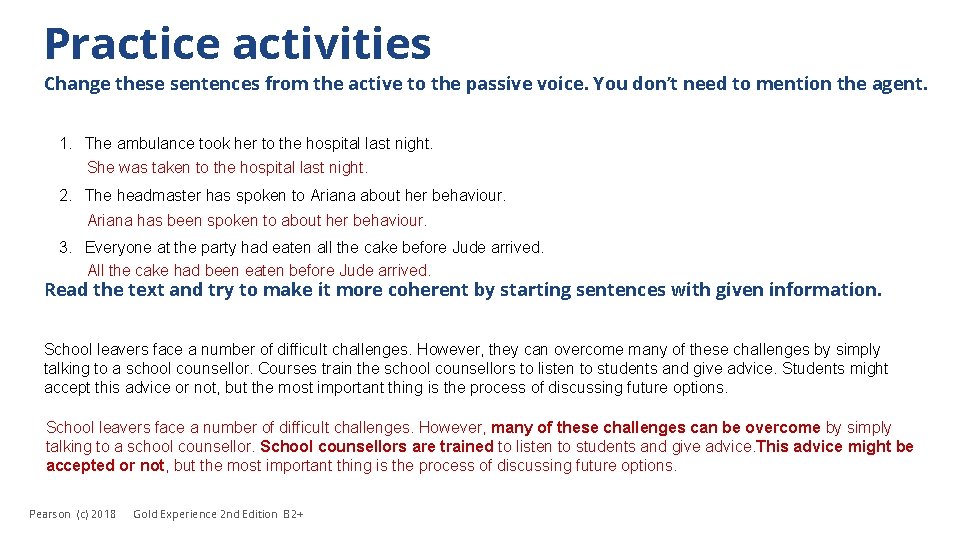 Practice activities

Change these sentences from the active to the passive voice. You don't need to mention the agent.

1. The ambulance took her to the hospital last night.
She was taken to the hospital last night.

2. The headmaster has spoken to Ariana about her behaviour.
Ariana has been spoken to about her behaviour.

3. Everyone at the party had eaten all the cake before Jude arrived.
All the cake had been eaten before Jude arrived.

Read the text and try to make it more coherent by starting sentences with given information.

School leavers face a number of difficult challenges. However, they can overcome many of these challenges by simply talking to a school counsellor. Courses train the school counsellors to listen to students and give advice. Students might accept this advice or not, but the most important thing is the process of discussing future options.

School leavers face a number of difficult challenges. However, many of these challenges can be overcome by simply talking to a school counsellor. School counsellors are trained to listen to students and give advice.This advice might be accepted or not, but the most important thing is the process of discussing future options.

Pearson (c) 2018 Gold Experience 2nd Edition B2+